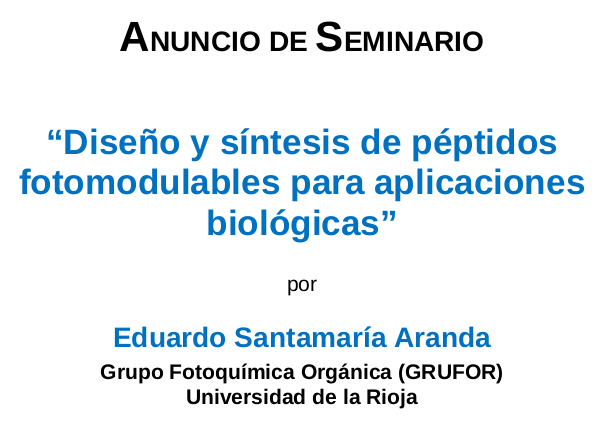 ANUNCIO DE SEMINARIO

“Diseño y síntesis de péptidos fotomodulables para aplicaciones biológicas”

por

Eduardo Santamaría Aranda

Grupo Fotoquímica Orgánica (GRUFOR)
Universidad de la Rioja